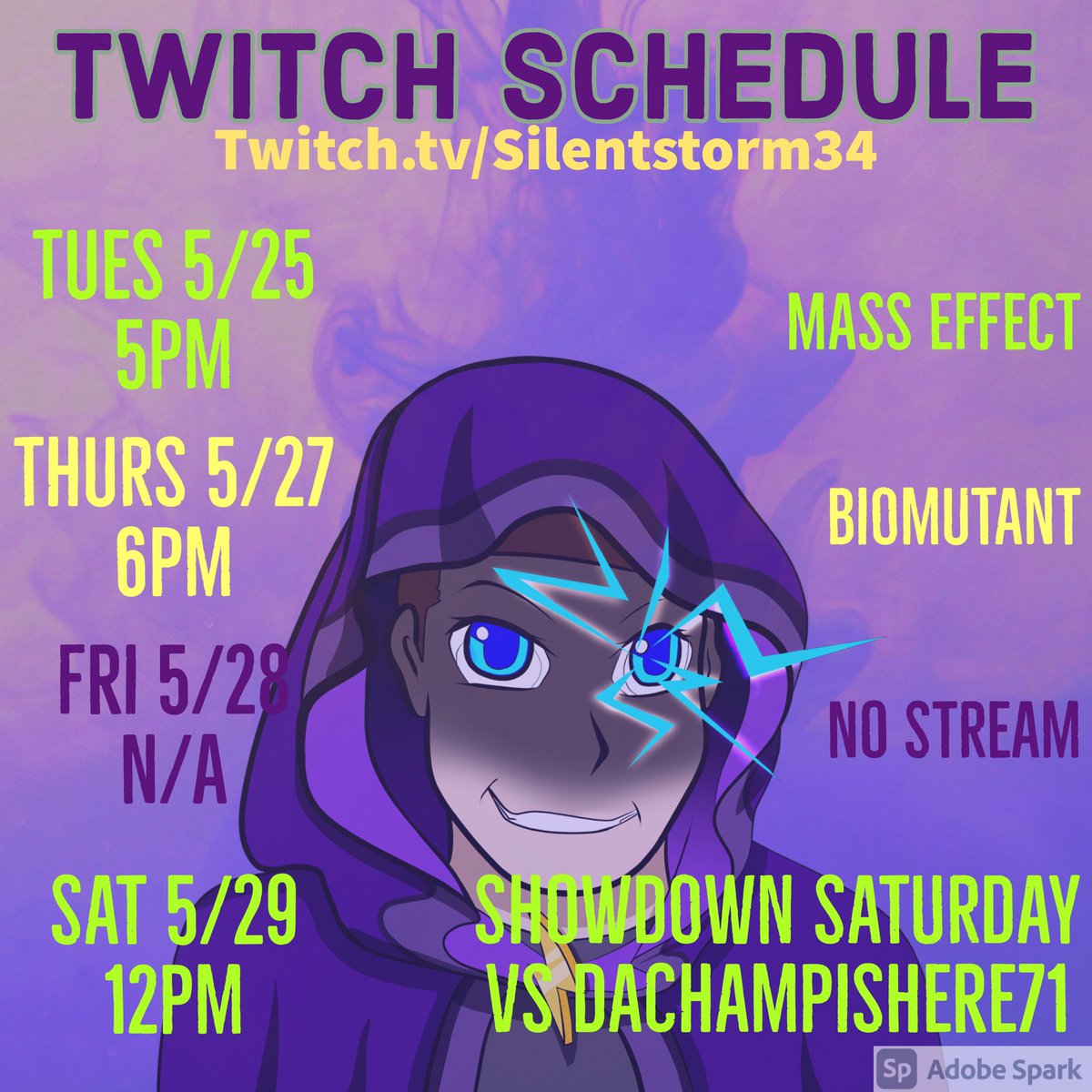 TWITCH SCHEDULE
Twitch.tv/Silentstorm34

TUES 5/25
5PM

MASS EFFECT

THURS 5/27
6PM

BIOMUTANT

FRI 5/28
N/A

NO STREAM

SAT 5/29
12PM

SHOWDOWN SATURDAY
VS DACHAMPISHERE71

Sp Adobe Spark